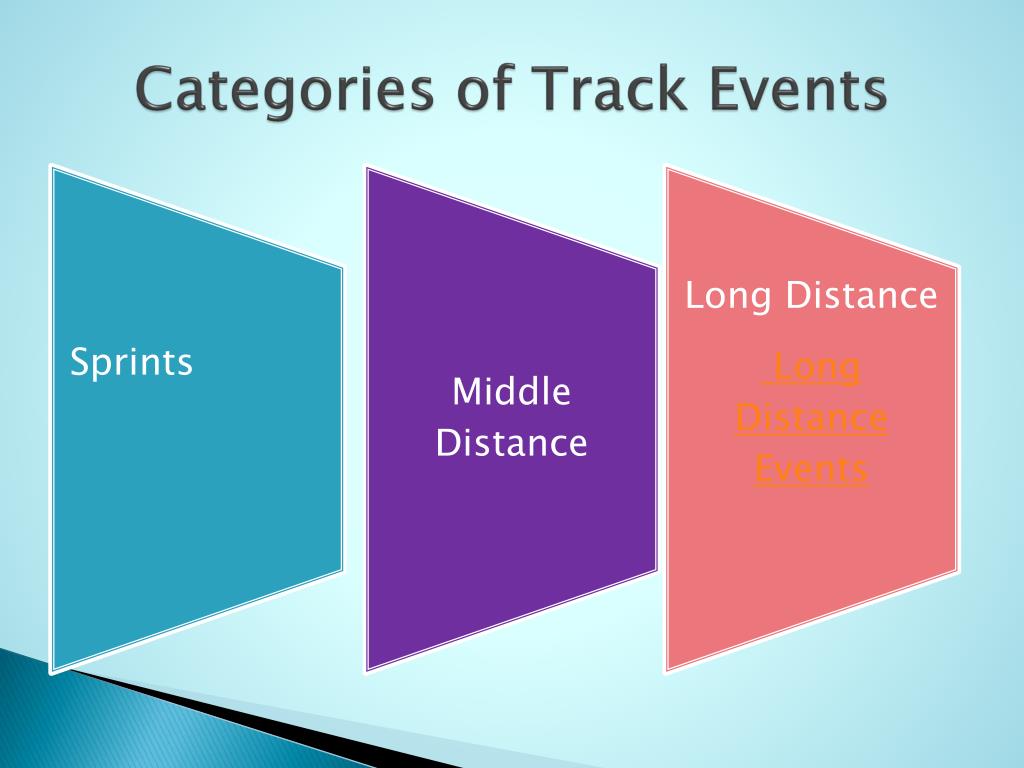 Categories of Track Events

Sprints

Middle Distance

Long Distance

Long Distance Events